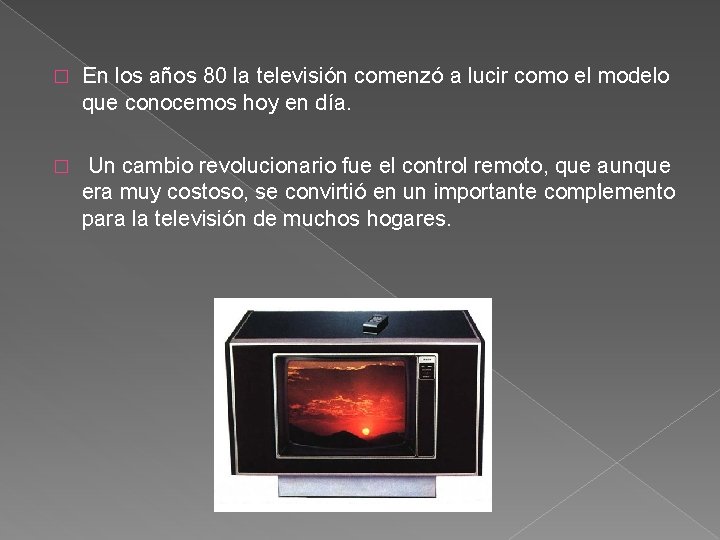 En los años 80 la televisión comenzó a lucir como el modelo que conocemos hoy en día.

Un cambio revolucionario fue el control remoto, que aunque era muy costoso, se convirtió en un importante complemento para la televisión de muchos hogares.